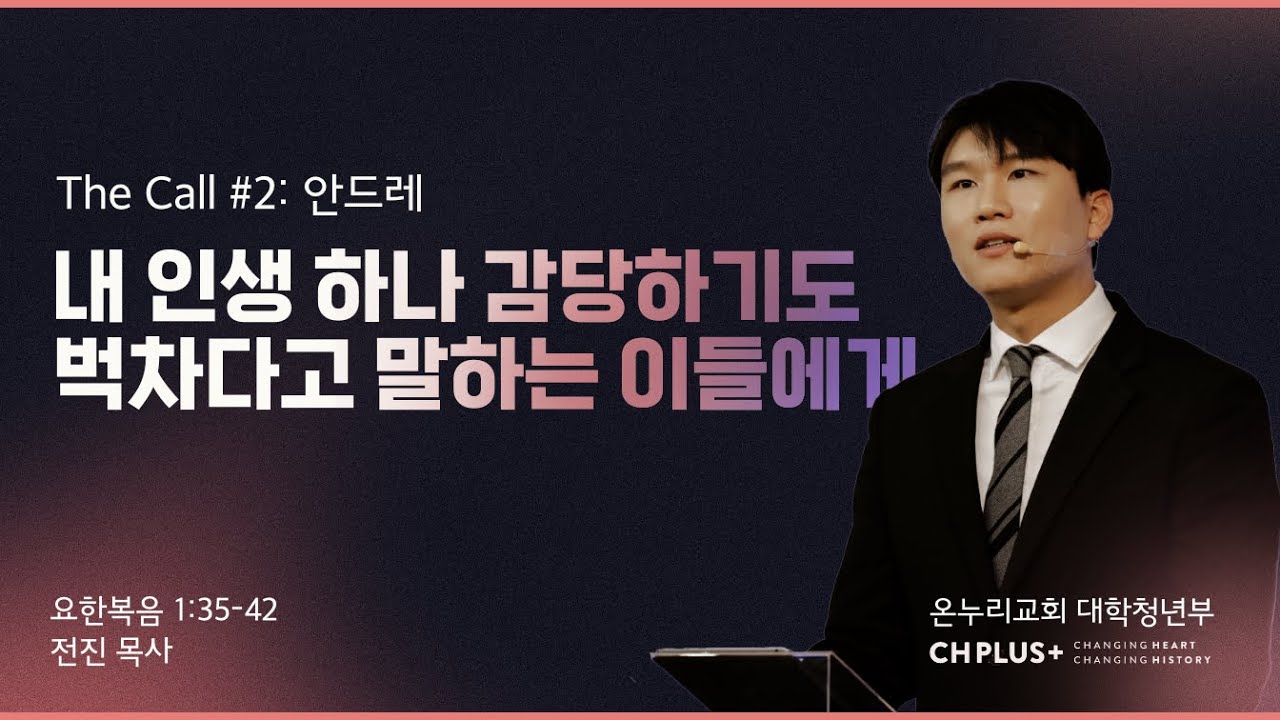 The Call #2: 안드레

내 인생 하나 감당하기도 벅차다고 말하는 이들에게

요한복음 1:35-42
전진 목사

온누리교회 대학청년부
CH PLUS+ CHANGING HEART CHANGING HISTORY